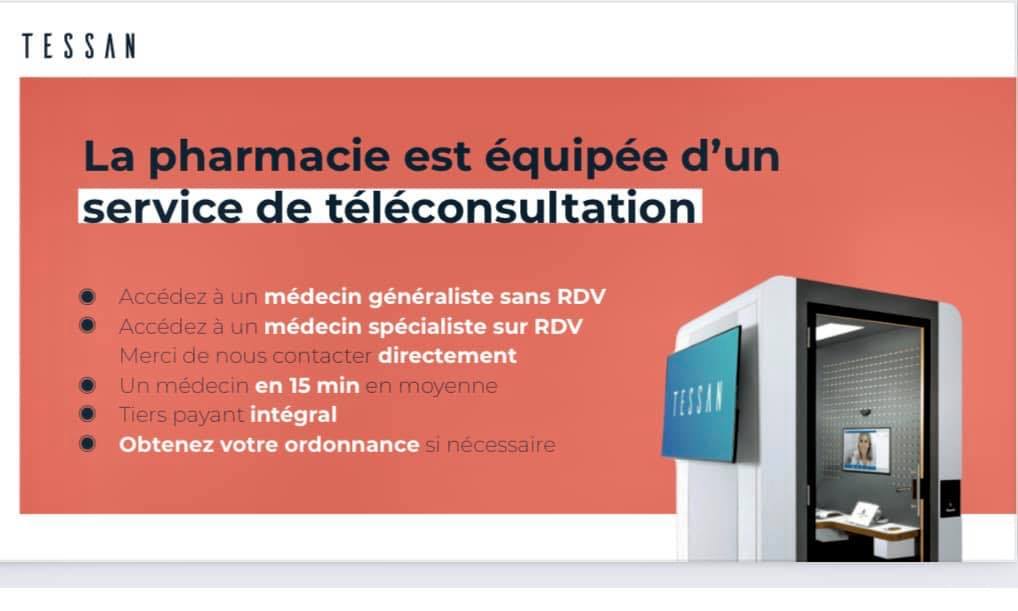 TESSAN

La pharmacie est équipée d'un service de téléconsultation

- Accédez à un médecin généraliste sans RDV
- Accédez à un médecin spécialiste sur RDV
Merci de nous contacter directement
- Un médecin en 15 min en moyenne
- Tiers payant intégral
- Obtenez votre ordonnance si nécessaire

TESSAN